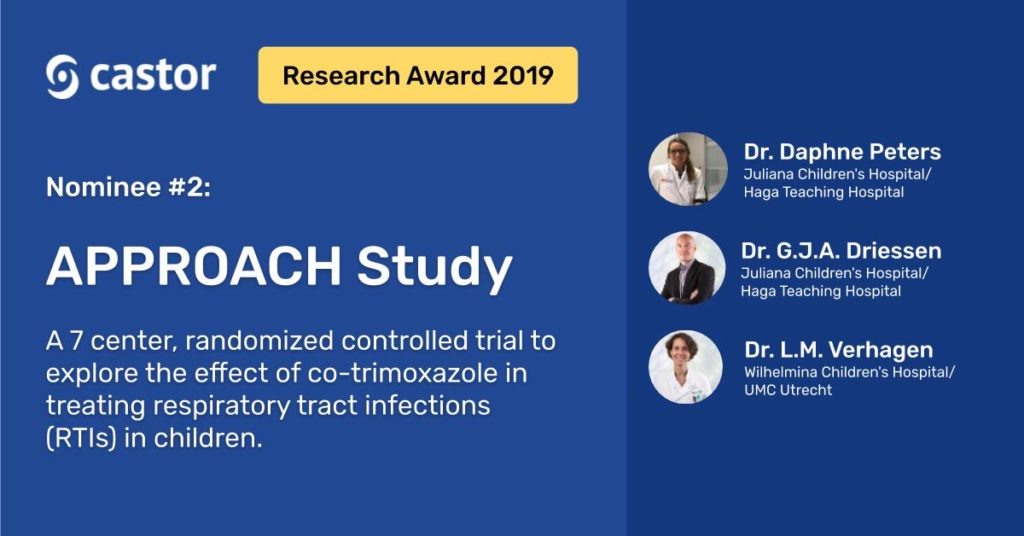 castor

Research Award 2019

Nominee #2:

APPROACH Study

A 7 center, randomized controlled trial to explore the effect of co-trimoxazole in treating respiratory tract infections (RTIs) in children.

Dr. Daphne Peters
Juliana Children's Hospital/
Haga Teaching Hospital

Dr. G.J.A. Driessen
Juliana Children's Hospital/
Haga Teaching Hospital

Dr. L.M. Verhagen
Wilhelmina Children's Hospital/
UMC Utrecht